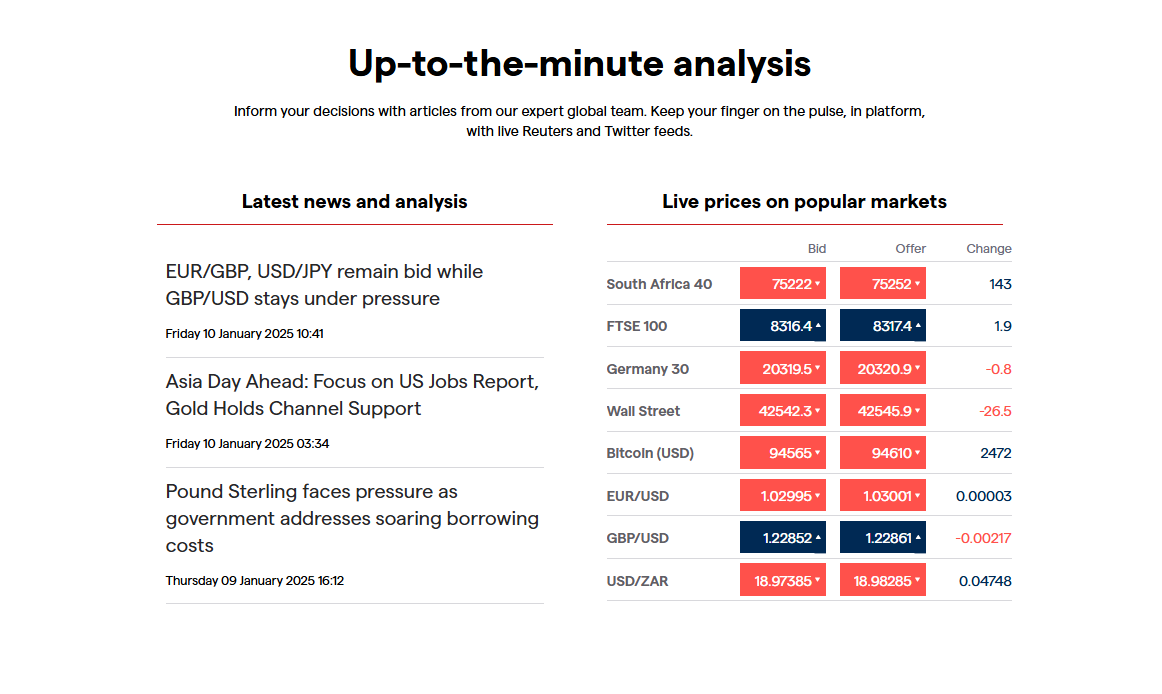 Up-to-the-minute analysis

Inform your decisions with articles from our expert global team. Keep your finger on the pulse, in platform, with live Reuters and Twitter feeds.

Latest news and analysis

EUR/GBP, USD/JPY remain bid while GBP/USD stays under pressure

Friday 10 January 2025 10:41

Asia Day Ahead: Focus on US Jobs Report, Gold Holds Channel Support

Friday 10 January 2025 03:34

Pound Sterling faces pressure as government addresses soaring borrowing costs

Thursday 09 January 2025 16:12

Live prices on popular markets

| | Bid | Offer | Change |
|---|---|---|---|
| South Africa 40 | 75222 ▾ | 75252 ▾ | 143 |
| FTSE 100 | 8316.4 ▴ | 8317.4 ▴ | 1.9 |
| Germany 30 | 20319.5 ▾ | 20320.9 ▾ | -0.8 |
| Wall Street | 42542.3 ▾ | 42545.9 ▾ | -26.5 |
| Bitcoin (USD) | 94565 ▾ | 94610 ▾ | 2472 |
| EUR/USD | 1.02995 ▾ | 1.03001 ▾ | 0.00003 |
| GBP/USD | 1.22852 ▴ | 1.22861 ▴ | -0.00217 |
| USD/ZAR | 18.97385 ▾ | 18.98285 ▾ | 0.04748 |